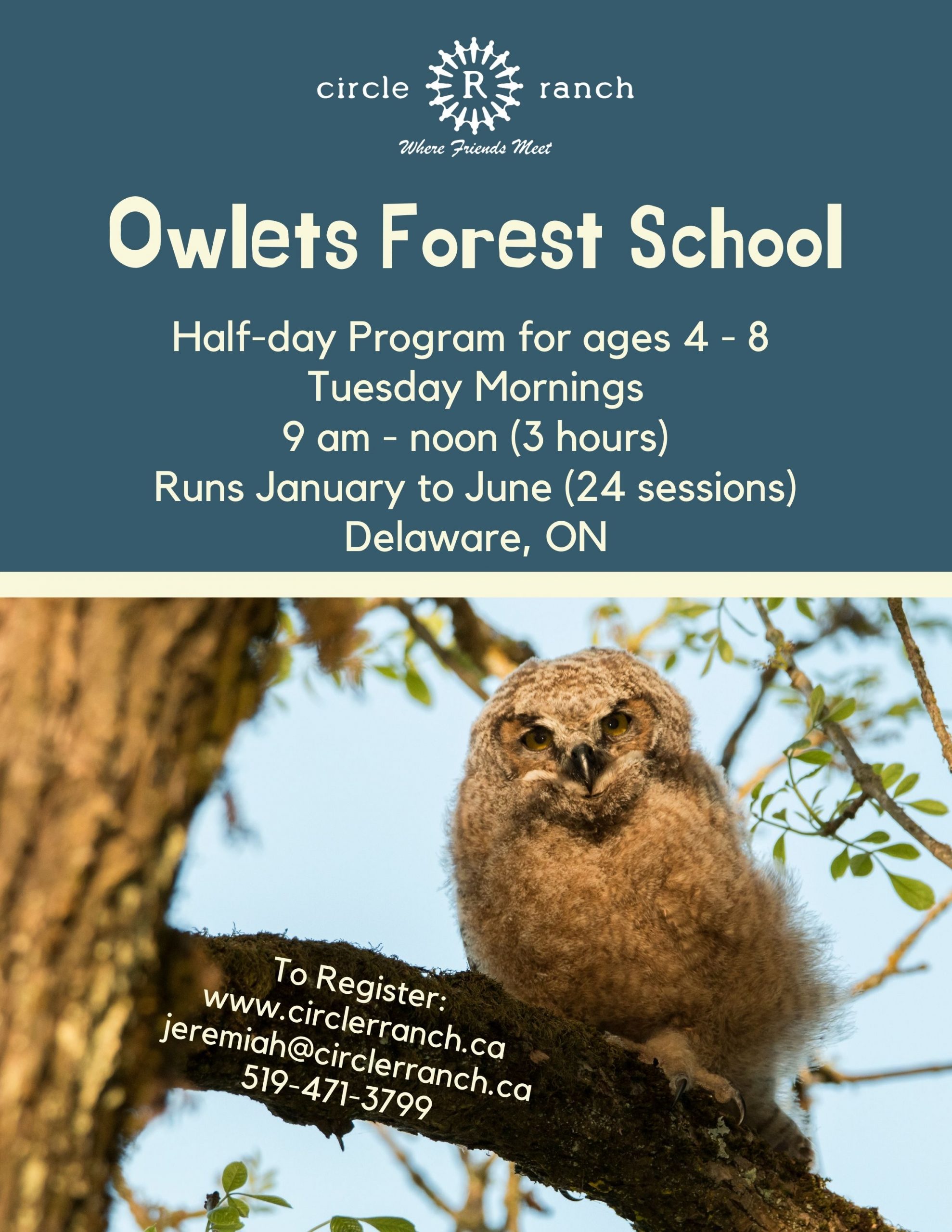 circle R ranch
Where Friends Meet

Owlets Forest School

Half-day Program for ages 4 - 8
Tuesday Mornings
9 am - noon (3 hours)
Runs January to June (24 sessions)
Delaware, ON

To Register:
www.circlerranch.ca
jeremiah@circlerranch.ca
519-471-3799